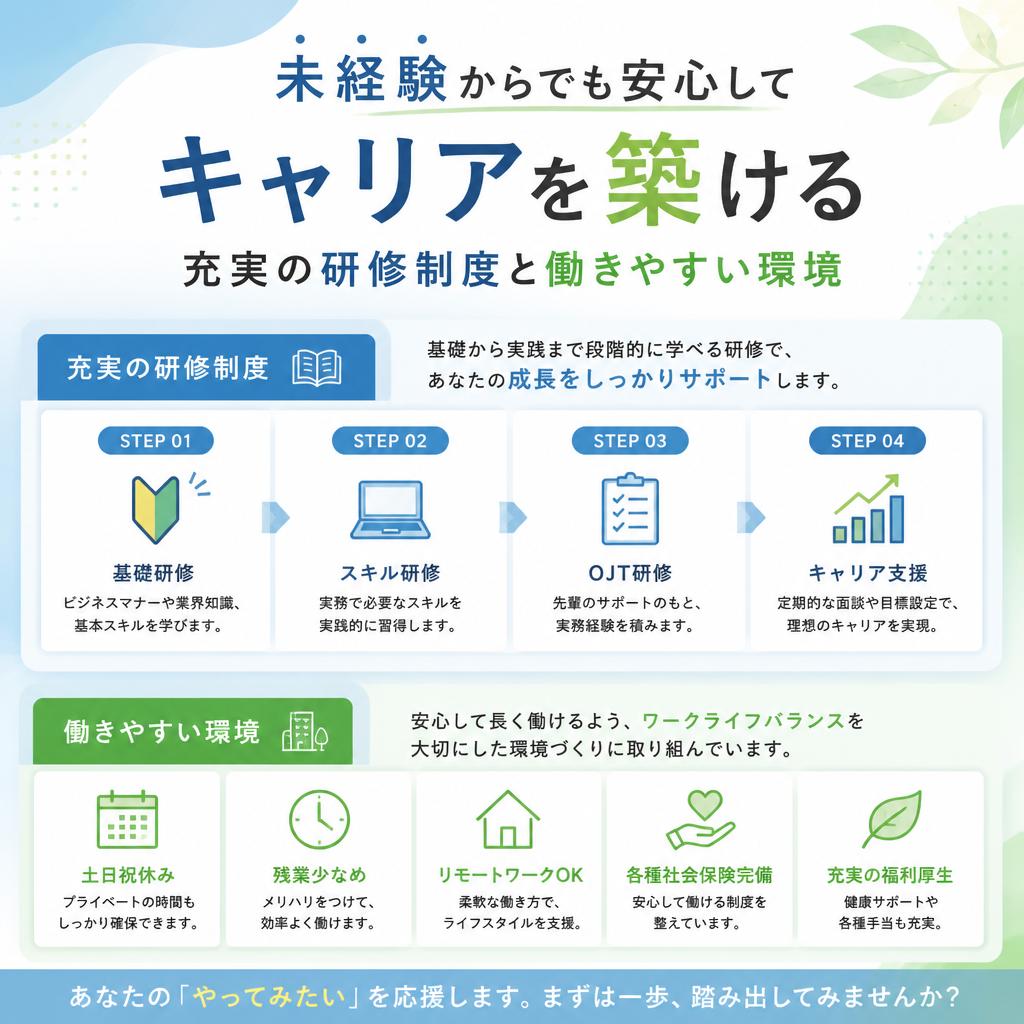 未経験からでも安心して

キャリアを築ける

充実の研修制度と働きやすい環境

充実の研修制度

基礎から実践まで段階的に学べる研修で、あなたの成長をしっかりサポートします。

STEP 01
基礎研修
ビジネスマナーや業界知識、基本スキルを学びます。

STEP 02
スキル研修
実務で必要なスキルを実践的に習得します。

STEP 03
OJT研修
先輩のサポートのもと、実務経験を積みます。

STEP 04
キャリア支援
定期的な面談や目標設定で、理想のキャリアを実現。

働きやすい環境

安心して長く働けるよう、ワークライフバランスを大切にした環境づくりに取り組んでいます。

土日祝休み
プライベートの時間もしっかり確保できます。

残業少なめ
メリハリをつけて、効率よく働けます。

リモートワークOK
柔軟な働き方で、ライフスタイルを支援。

各種社会保険完備
安心して働ける制度を整えています。

充実の福利厚生
健康サポートや各種手当も充実。

あなたの「やってみたい」を応援します。まずは一歩、踏み出してみませんか?